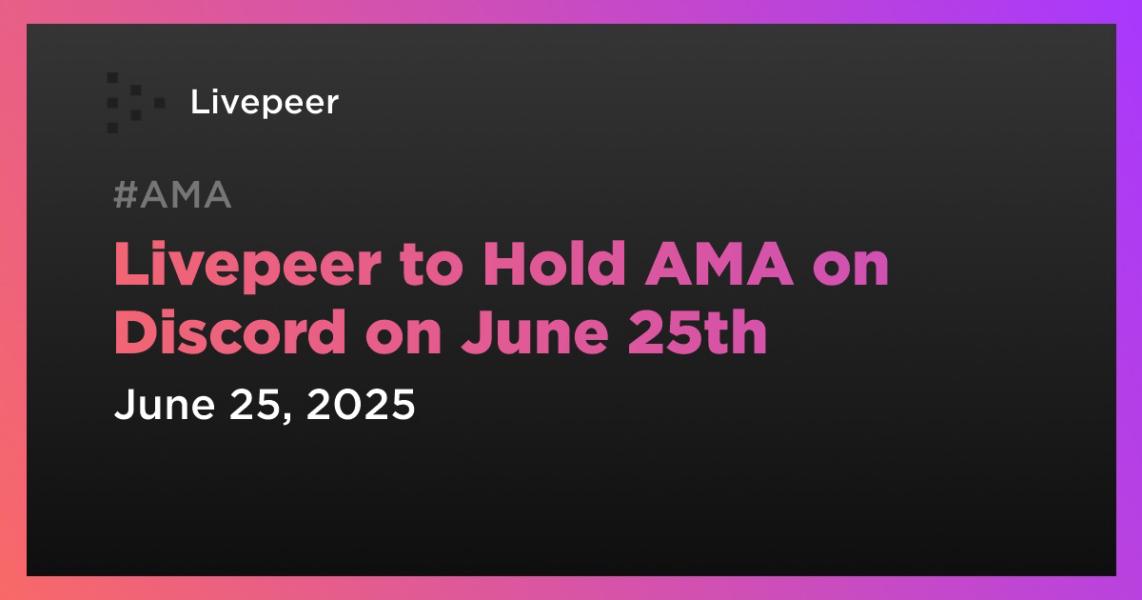 Livepeer

#AMA

Livepeer to Hold AMA on Discord on June 25th

June 25, 2025